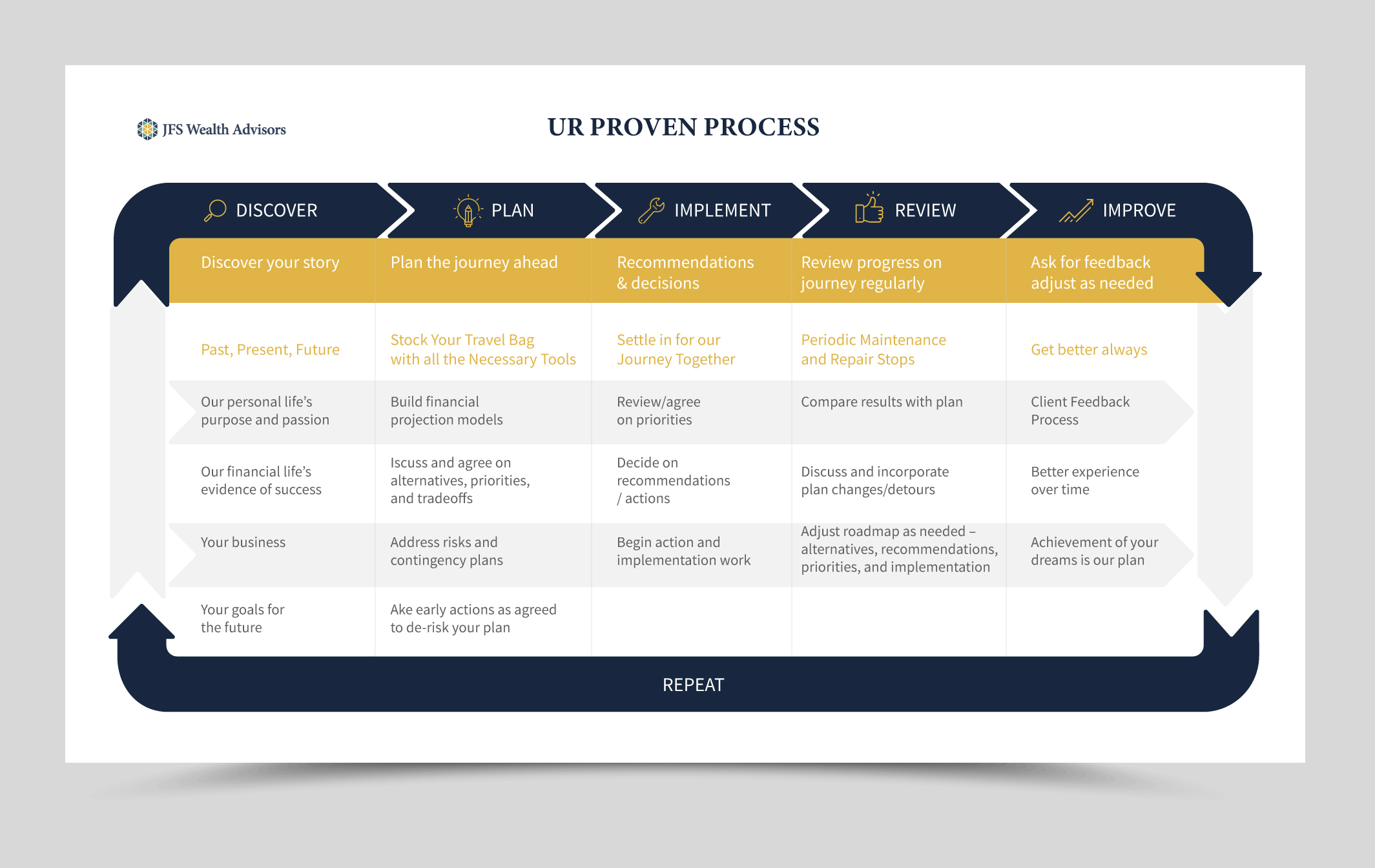 JFS Wealth Advisors

UR PROVEN PROCESS

| DISCOVER | PLAN | IMPLEMENT | REVIEW | IMPROVE |
|---|---|---|---|---|
| Discover your story | Plan the journey ahead | Recommendations & decisions | Review progress on journey regularly | Ask for feedback adjust as needed |
| Past, Present, Future | Stock Your Travel Bag with all the Necessary Tools | Settle in for our Journey Together | Periodic Maintenance and Repair Stops | Get better always |
| Our personal life's purpose and passion | Build financial projection models | Review/agree on priorities | Compare results with plan | Client Feedback Process |
| Our financial life's evidence of success | Iscuss and agree on alternatives, priorities, and tradeoffs | Decide on recommendations / actions | Discuss and incorporate plan changes/detours | Better experience over time |
| Your business | Address risks and contingency plans | Begin action and implementation work | Adjust roadmap as needed – alternatives, recommendations, priorities, and implementation | Achievement of your dreams is our plan |
| Your goals for the future | Ake early actions as agreed to de-risk your plan | | | |

REPEAT